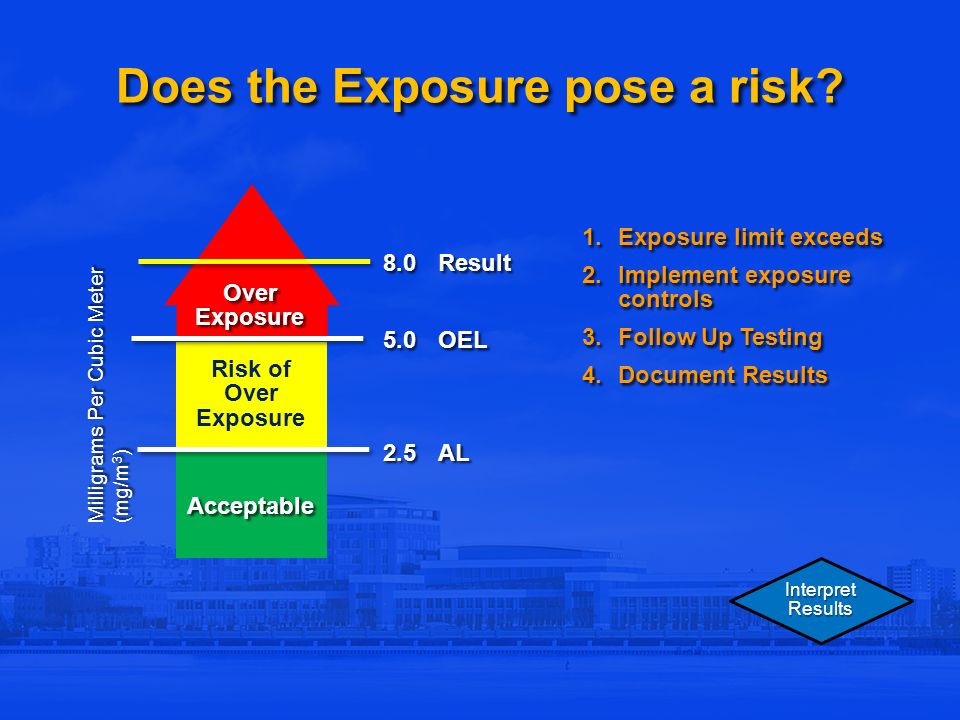 Does the Exposure pose a risk?

Milligrams Per Cubic Meter ($mg/m^3$)

Over Exposure

Risk of Over Exposure

Acceptable

8.0 Result

5.0 OEL

2.5 AL

1. Exposure limit exceeds
2. Implement exposure controls
3. Follow Up Testing
4. Document Results

Interpret Results